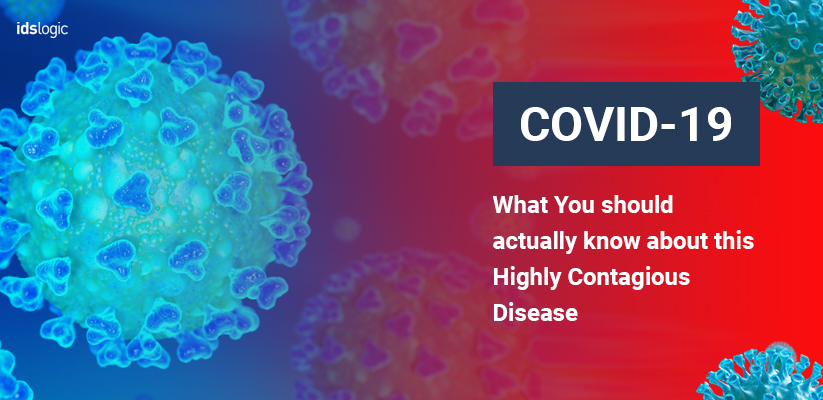 idslogic

COVID-19

What You should actually know about this Highly Contagious Disease